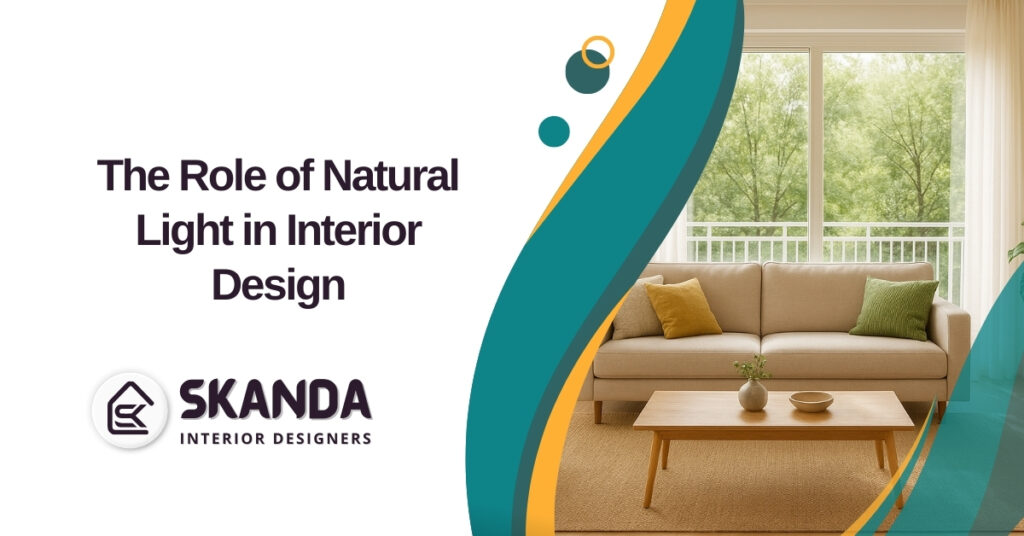 The Role of Natural Light in Interior Design

SKANDA
INTERIOR DESIGNERS